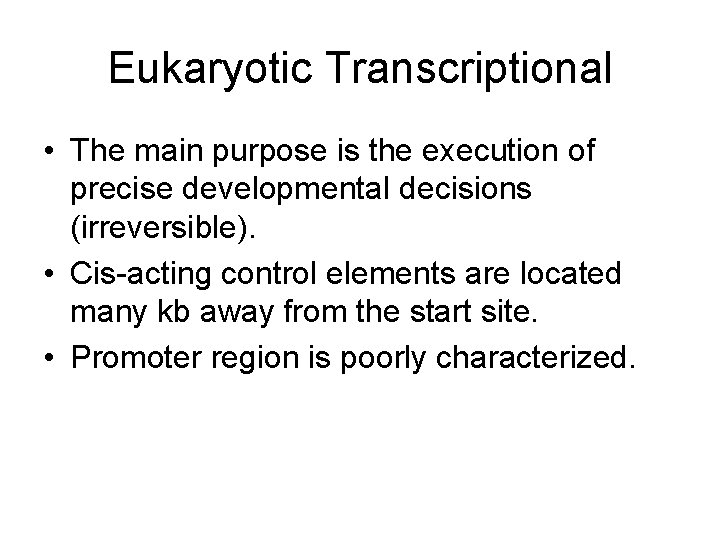 Eukaryotic Transcriptional

• The main purpose is the execution of precise developmental decisions (irreversible).
• Cis-acting control elements are located many kb away from the start site.
• Promoter region is poorly characterized.